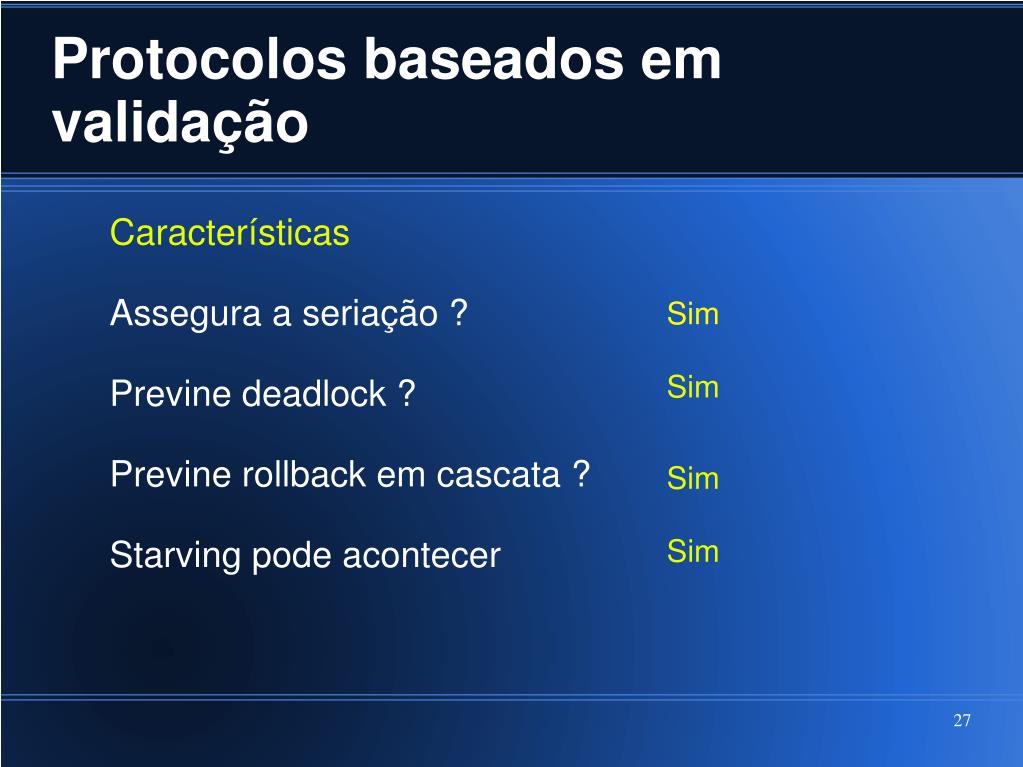 Protocolos baseados em validação

Características

Assegura a seriação ? Sim

Previne deadlock ? Sim

Previne rollback em cascata ? Sim

Starving pode acontecer Sim

27